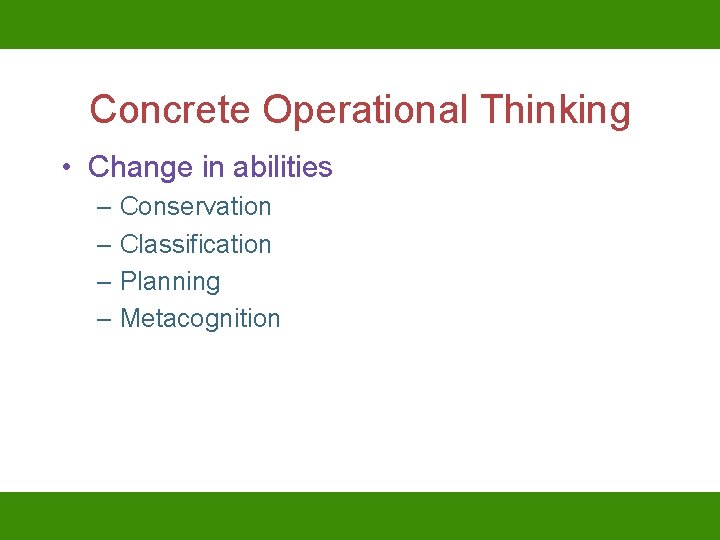 Concrete Operational Thinking

• Change in abilities
– Conservation
– Classification
– Planning
– Metacognition